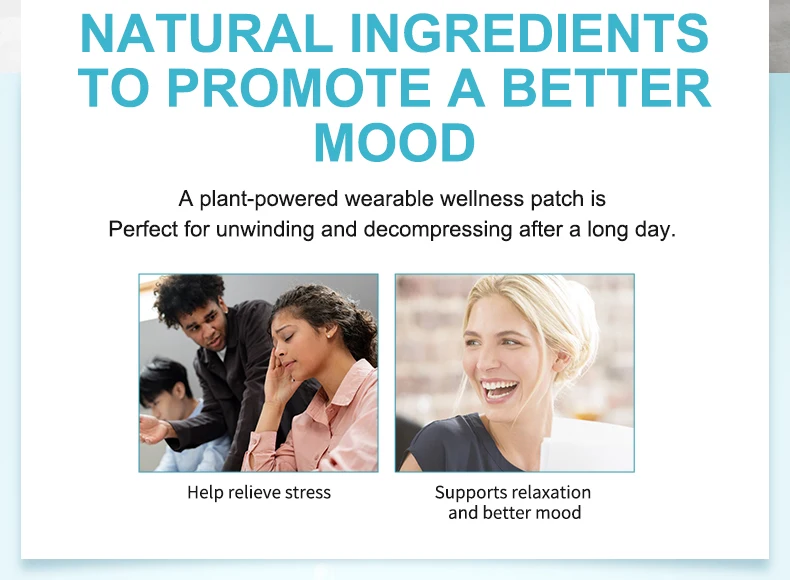 NATURAL INGREDIENTS TO PROMOTE A BETTER MOOD

A plant-powered wearable wellness patch is
Perfect for unwinding and decompressing after a long day.

Help relieve stress

Supports relaxation and better mood